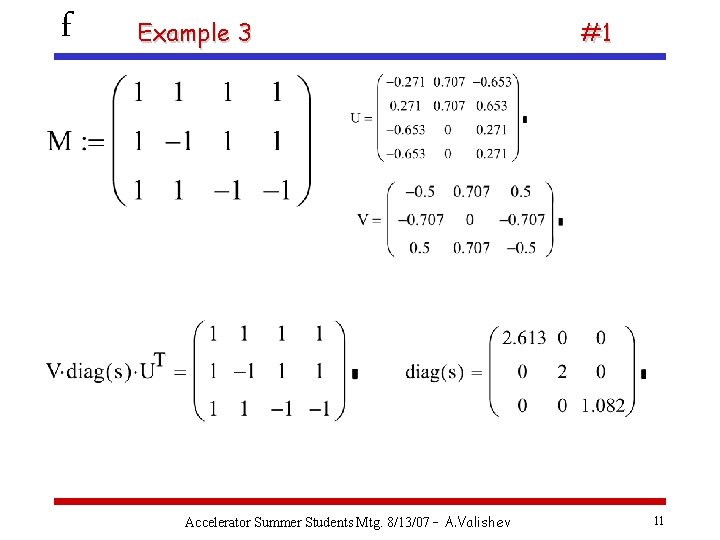 f Example 3 #1

$M := \begin{pmatrix} 1 & 1 & 1 & 1 \\ 1 & -1 & 1 & 1 \\ 1 & 1 & -1 & -1 \end{pmatrix}$

$U = \begin{pmatrix} -0.271 & 0.707 & -0.653 \\ 0.271 & 0.707 & 0.653 \\ -0.653 & 0 & 0.271 \\ -0.653 & 0 & 0.271 \end{pmatrix}$

$V = \begin{pmatrix} -0.5 & 0.707 & 0.5 \\ -0.707 & 0 & -0.707 \\ 0.5 & 0.707 & -0.5 \end{pmatrix}$

$V \cdot diag(s) \cdot U^T = \begin{pmatrix} 1 & 1 & 1 & 1 \\ 1 & -1 & 1 & 1 \\ 1 & 1 & -1 & -1 \end{pmatrix}$

$diag(s) = \begin{pmatrix} 2.613 & 0 & 0 \\ 0 & 2 & 0 \\ 0 & 0 & 1.082 \end{pmatrix}$

Accelerator Summer Students Mtg. 8/13/07 - A.Valishev 11